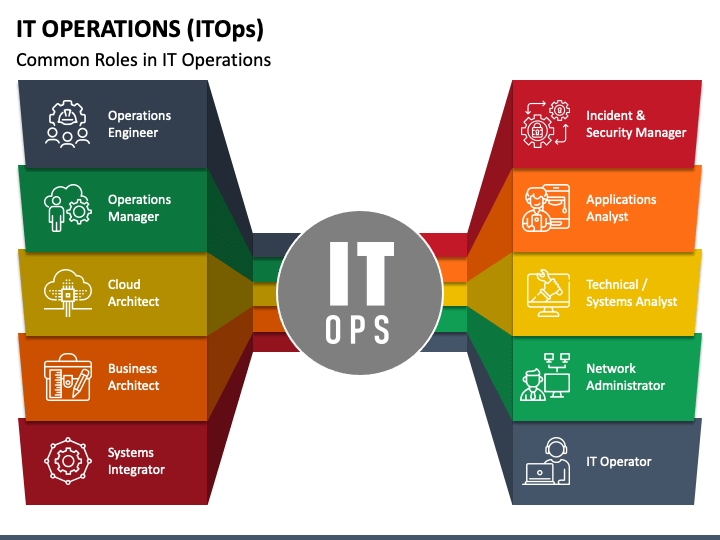 IT OPERATIONS (ITOps)

Common Roles in IT Operations

Operations Engineer

Operations Manager

Cloud Architect

Business Architect

Systems Integrator

IT

OPS

Incident & Security Manager

Applications Analyst

Technical / Systems Analyst

Network Administrator

IT Operator